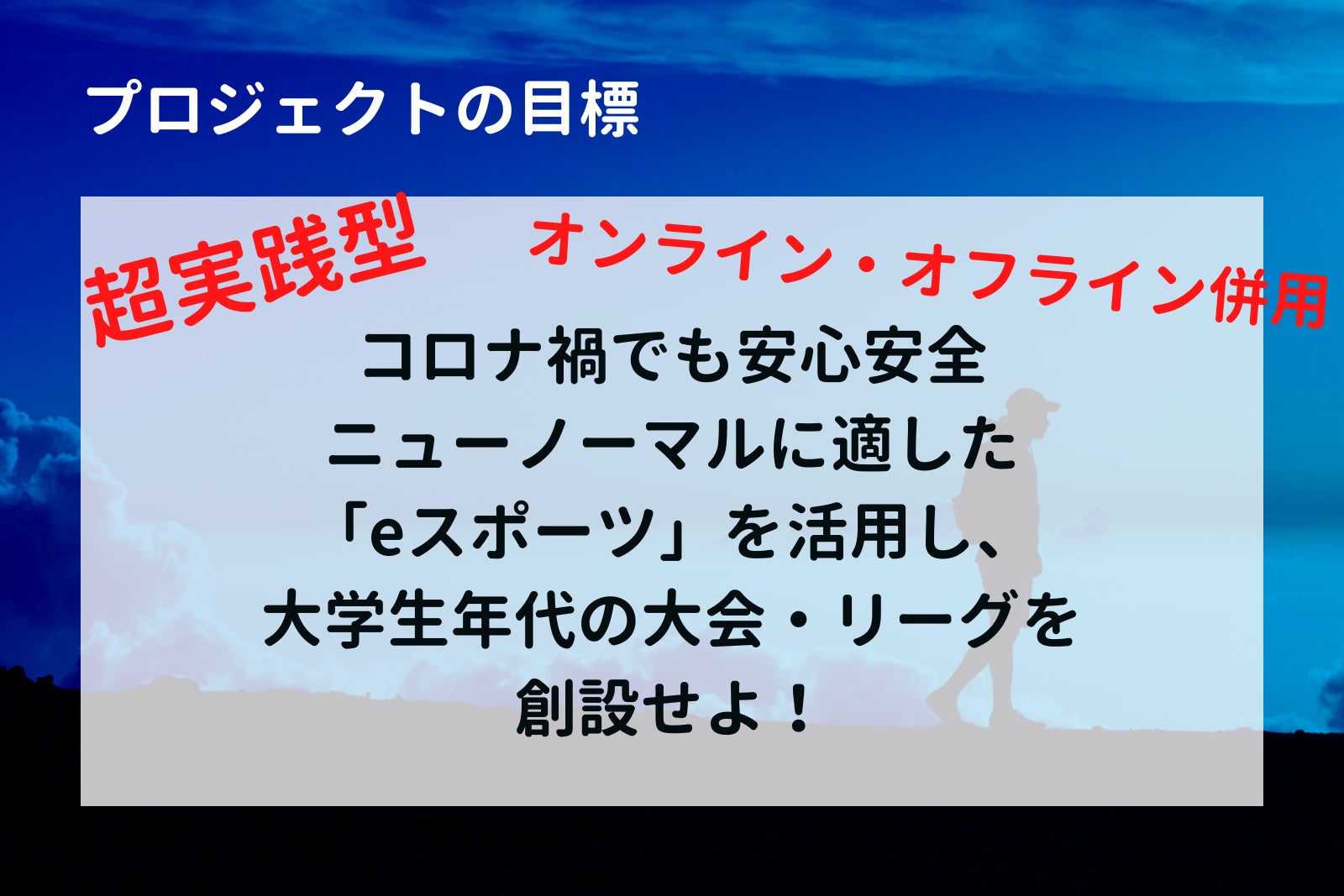 プロジェクトの目標

超実践型

オンライン・オフライン併用

コロナ禍でも安心安全
ニューノーマルに適した
「eスポーツ」を活用し、
大学生年代の大会・リーグを
創設せよ！